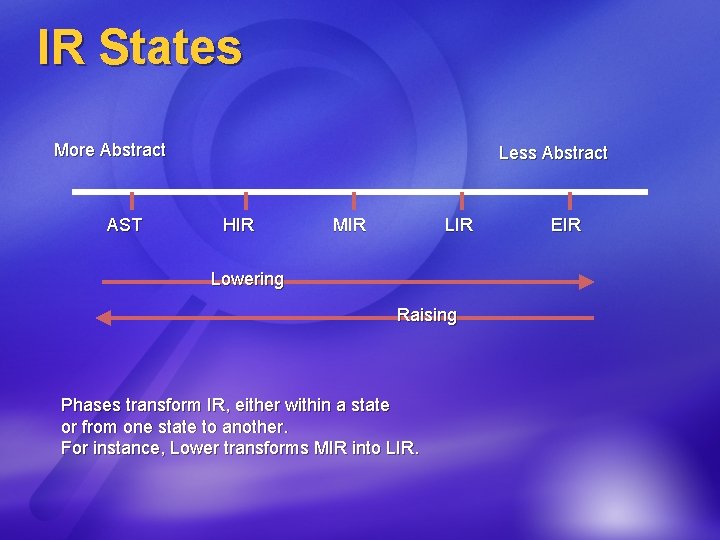 IR States

More Abstract

Less Abstract

AST HIR MIR LIR EIR

Lowering

Raising

Phases transform IR, either within a state or from one state to another.
For instance, Lower transforms MIR into LIR.